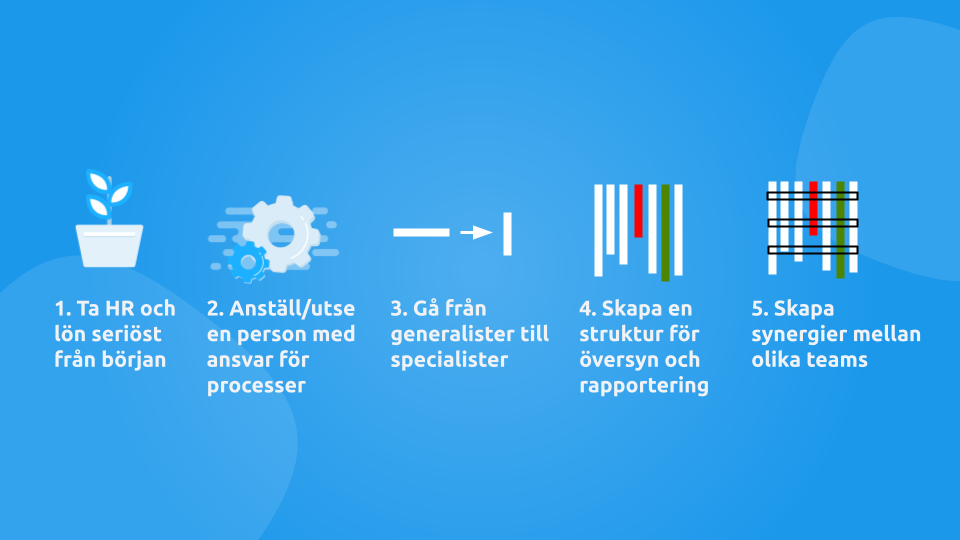 1. Ta HR och lön seriöst från början

2. Anställ/utse en person med ansvar för processer

3. Gå från generalister till specialister

4. Skapa en struktur för översyn och rapportering

5. Skapa synergier mellan olika teams